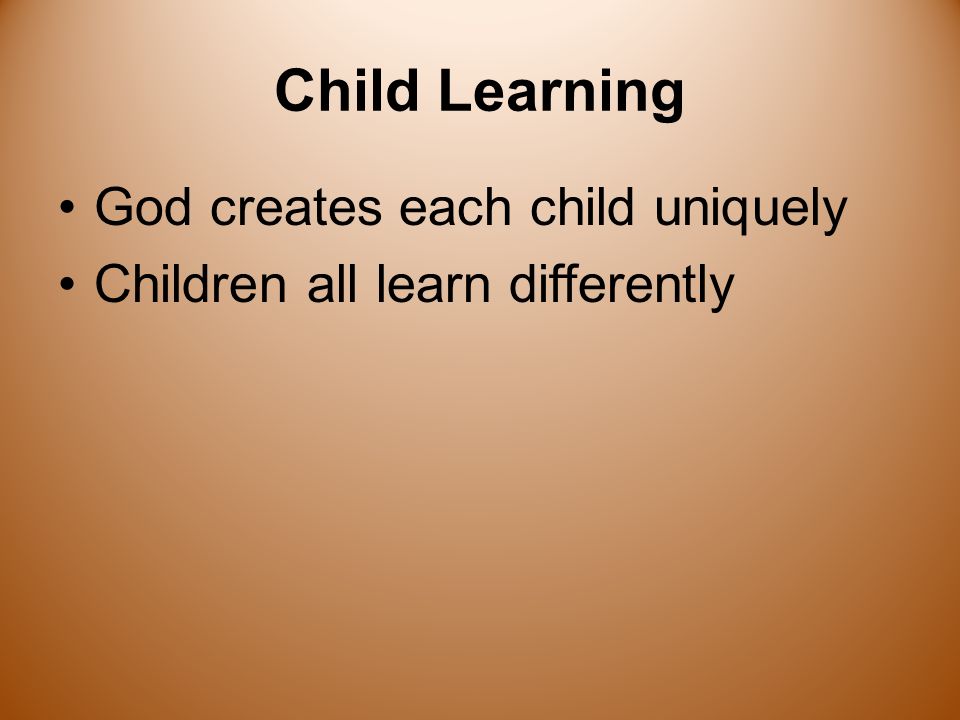 Child Learning

• God creates each child uniquely
• Children all learn differently